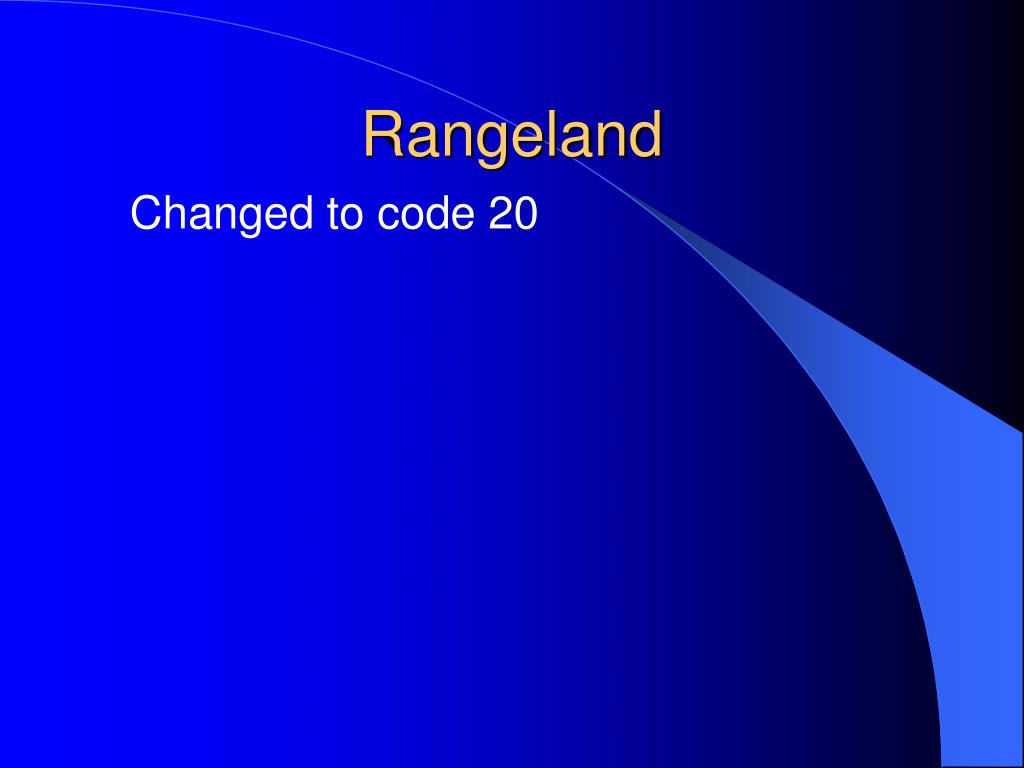 Rangeland

Changed to code 20